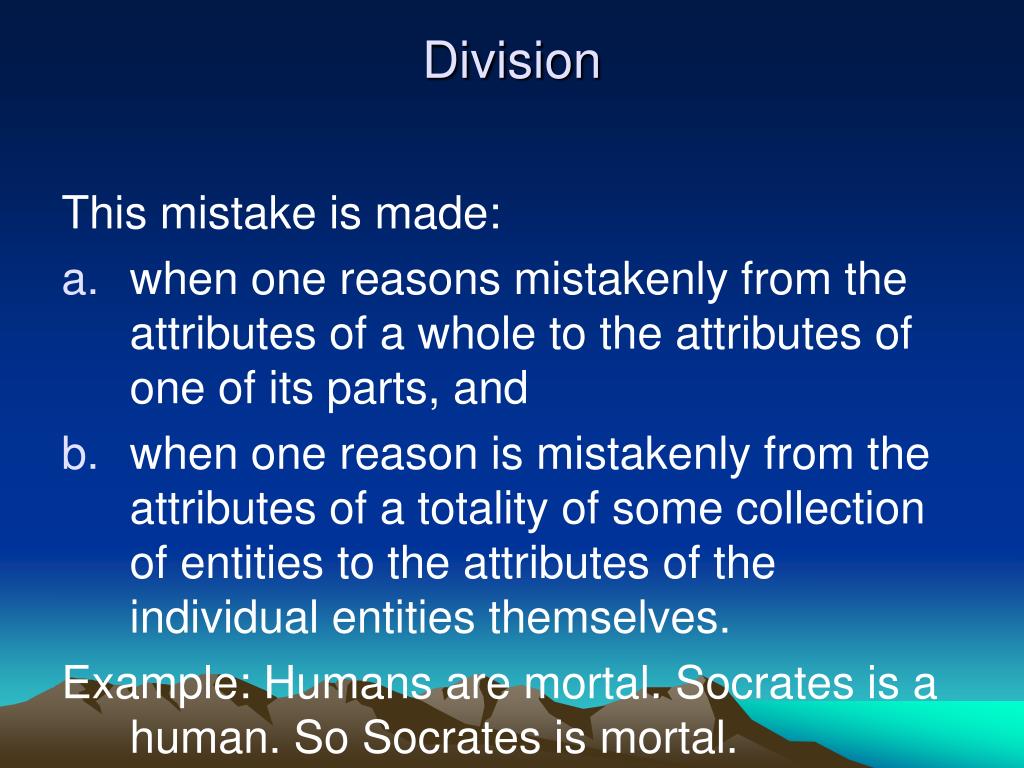 Division

This mistake is made:

a. when one reasons mistakenly from the attributes of a whole to the attributes of one of its parts, and

b. when one reason is mistakenly from the attributes of a totality of some collection of entities to the attributes of the individual entities themselves.

Example: Humans are mortal. Socrates is a human. So Socrates is mortal.